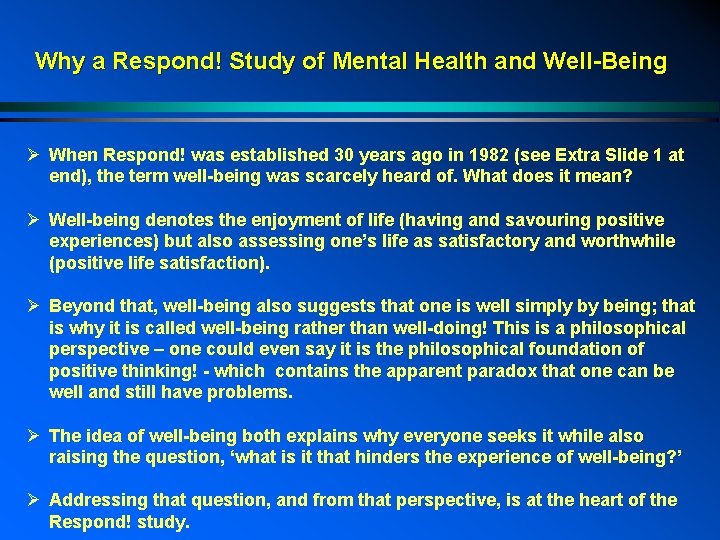 Why a Respond! Study of Mental Health and Well-Being

➢ When Respond! was established 30 years ago in 1982 (see Extra Slide 1 at end), the term well-being was scarcely heard of. What does it mean?

➢ Well-being denotes the enjoyment of life (having and savouring positive experiences) but also assessing one's life as satisfactory and worthwhile (positive life satisfaction).

➢ Beyond that, well-being also suggests that one is well simply by being; that is why it is called well-being rather than well-doing! This is a philosophical perspective – one could even say it is the philosophical foundation of positive thinking! - which contains the apparent paradox that one can be well and still have problems.

➢ The idea of well-being both explains why everyone seeks it while also raising the question, 'what is it that hinders the experience of well-being?'

➢ Addressing that question, and from that perspective, is at the heart of the Respond! study.